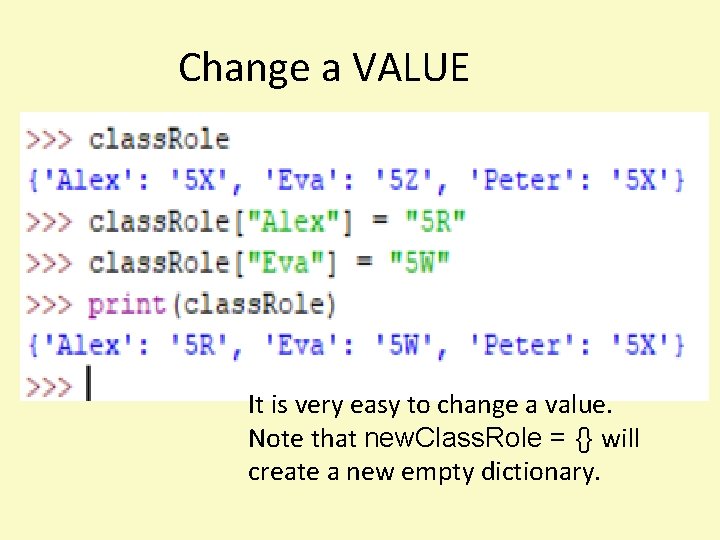 Change a VALUE

>>> classRole
{'Alex': '5X', 'Eva': '5Z', 'Peter': '5X'}
>>> classRole["Alex"] = "5R"
>>> classRole["Eva"] = "5W"
>>> print(classRole)
{'Alex': '5R', 'Eva': '5W', 'Peter': '5X'}
>>>

It is very easy to change a value. Note that newClassRole = {} will create a new empty dictionary.